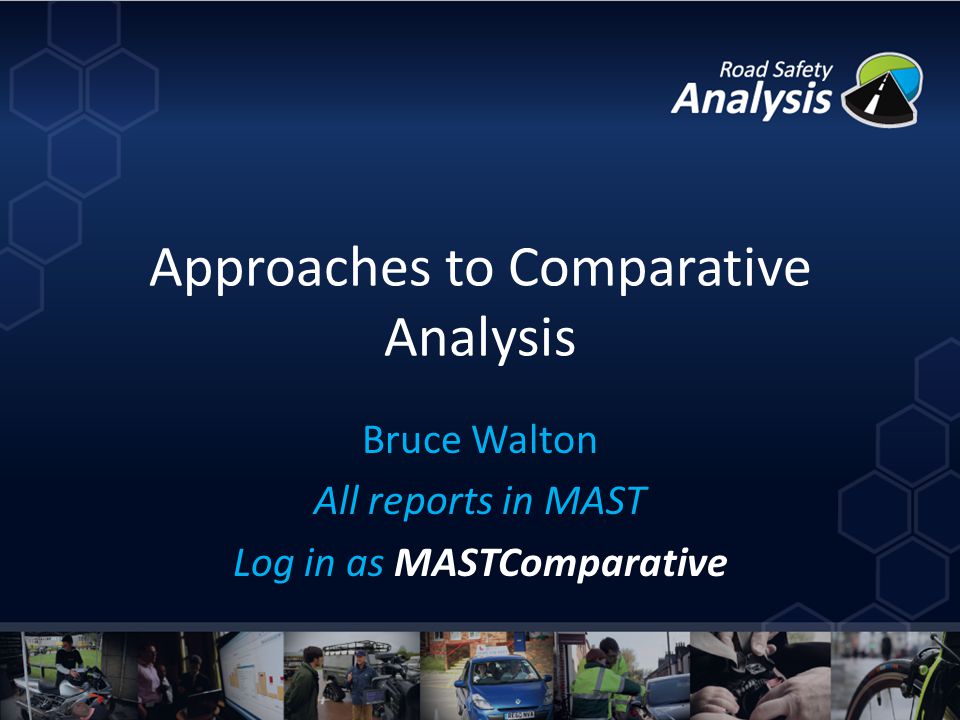 Road Safety
Analysis

Approaches to Comparative Analysis

Bruce Walton

All reports in MAST

Log in as MASTComparative